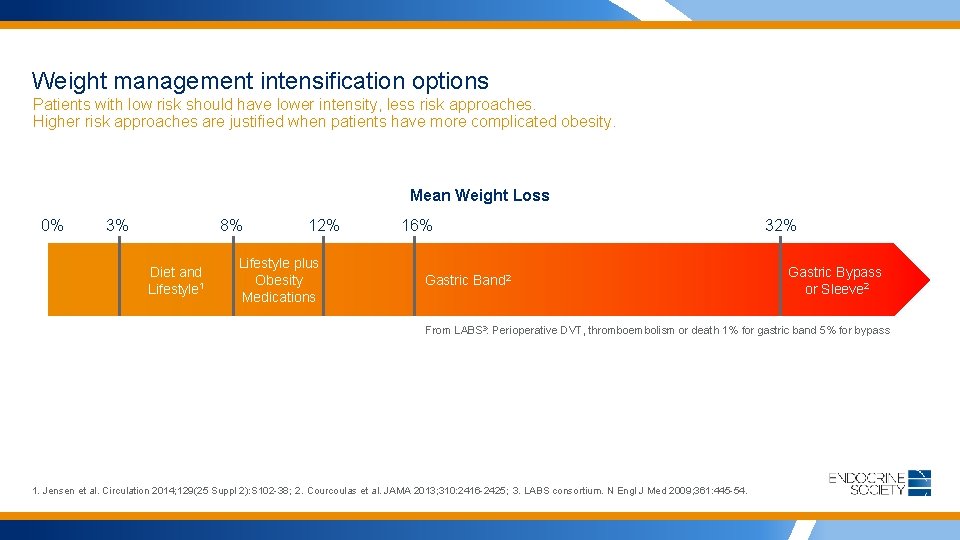 Weight management intensification options

Patients with low risk should have lower intensity, less risk approaches. Higher risk approaches are justified when patients have more complicated obesity.

Mean Weight Loss

0% 3% 8% 12% 16% 32%

Diet and Lifestyle$^1$

Lifestyle plus Obesity Medications

Gastric Band$^2$

Gastric Bypass or Sleeve$^2$

From LABS$^3$: Perioperative DVT, thromboembolism or death 1% for gastric band 5% for bypass

1. Jensen et al. Circulation 2014;129(25 Suppl 2):S102-38; 2. Courcoulas et al. JAMA 2013;310:2416-2425; 3. LABS consortium. N Engl J Med 2009;361:445-54.

ENDOCRINE SOCIETY